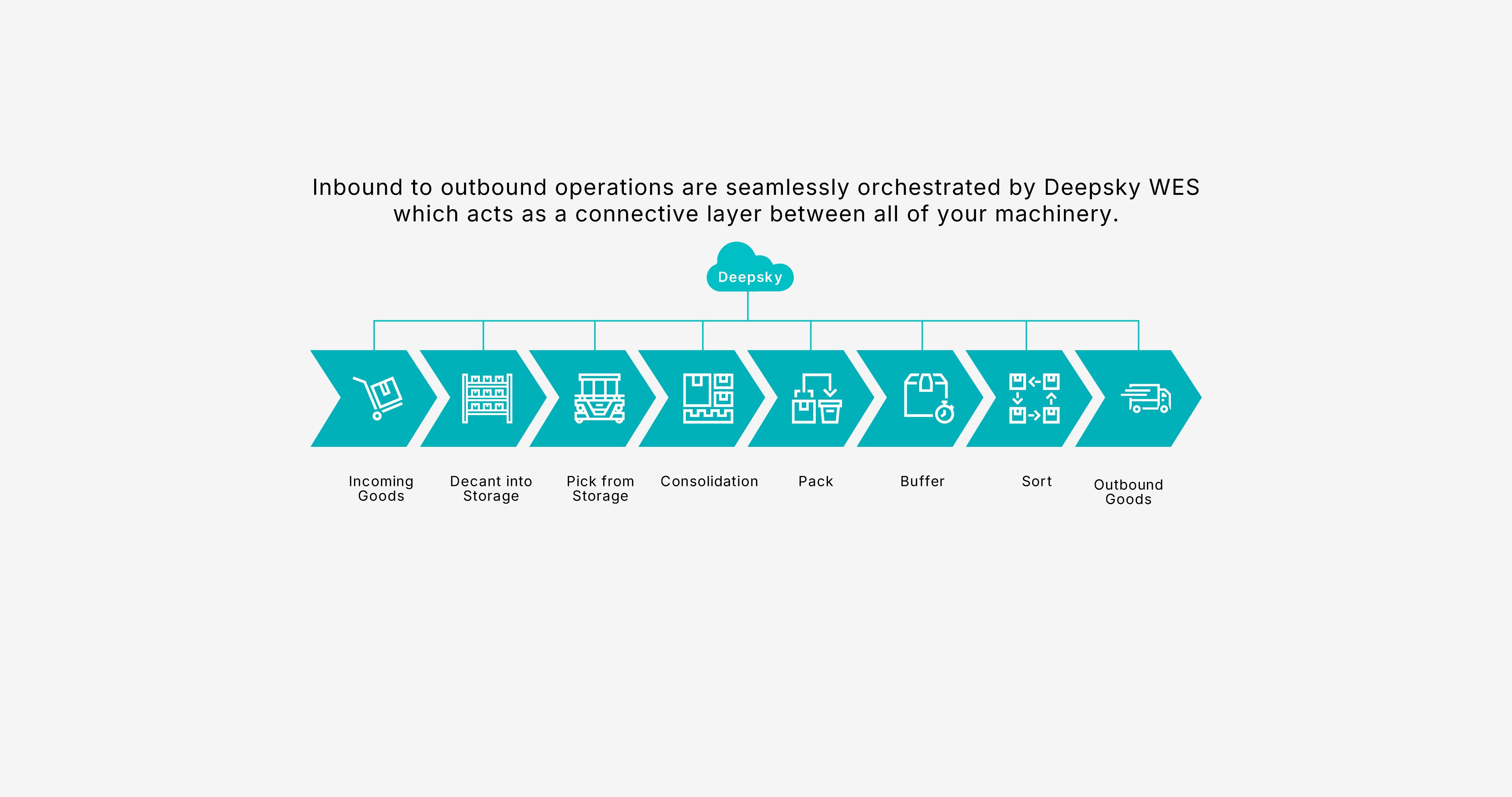 Inbound to outbound operations are seamlessly orchestrated by Deepsky WES which acts as a connective layer between all of your machinery.

Deepsky

Incoming Goods

Decant into Storage

Pick from Storage

Consolidation

Pack

Buffer

Sort

Outbound Goods